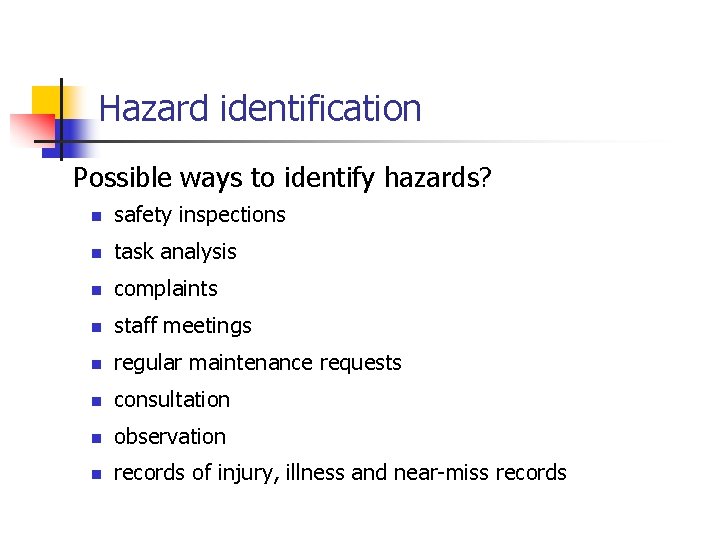 Hazard identification

Possible ways to identify hazards?

- safety inspections
- task analysis
- complaints
- staff meetings
- regular maintenance requests
- consultation
- observation
- records of injury, illness and near-miss records